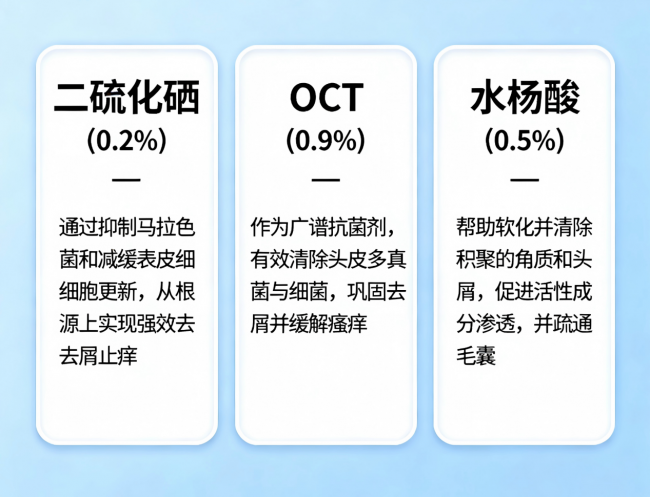 二硫化硒
(0.2%)
—
通过抑制马拉色菌和减缓表皮细细胞更新，从根源上实现强效去去屑止痒

OCT
(0.9%)
—
作为广谱抗菌剂，有效清除头皮多真菌与细菌，巩固去屑并缓解瘙痒

水杨酸
(0.5%)
—
帮助软化并清除积聚的角质和头屑，促进活性成分渗透，并疏通毛囊